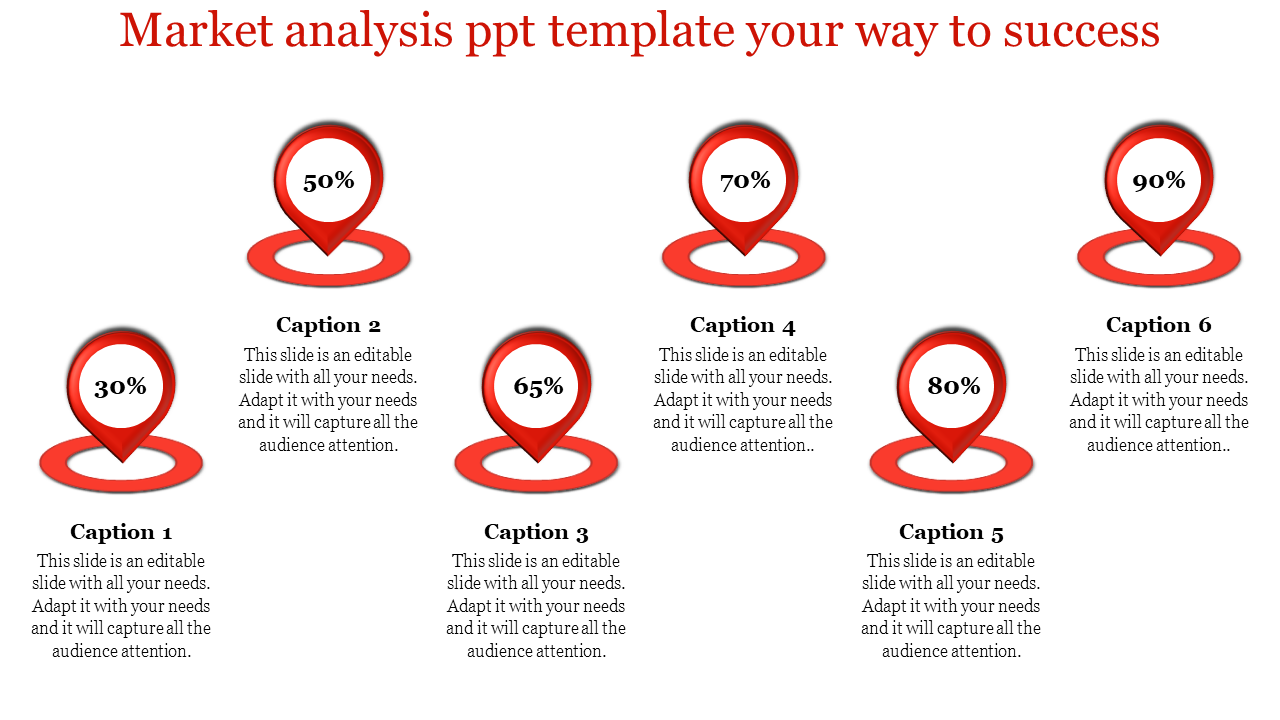 Market analysis ppt template your way to success

30%

Caption 1
This slide is an editable slide with all your needs. Adapt it with your needs and it will capture all the audience attention.

50%

Caption 2
This slide is an editable slide with all your needs. Adapt it with your needs and it will capture all the audience attention.

65%

Caption 3
This slide is an editable slide with all your needs. Adapt it with your needs and it will capture all the audience attention.

70%

Caption 4
This slide is an editable slide with all your needs. Adapt it with your needs and it will capture all the audience attention..

80%

Caption 5
This slide is an editable slide with all your needs. Adapt it with your needs and it will capture all the audience attention.

90%

Caption 6
This slide is an editable slide with all your needs. Adapt it with your needs and it will capture all the audience attention..